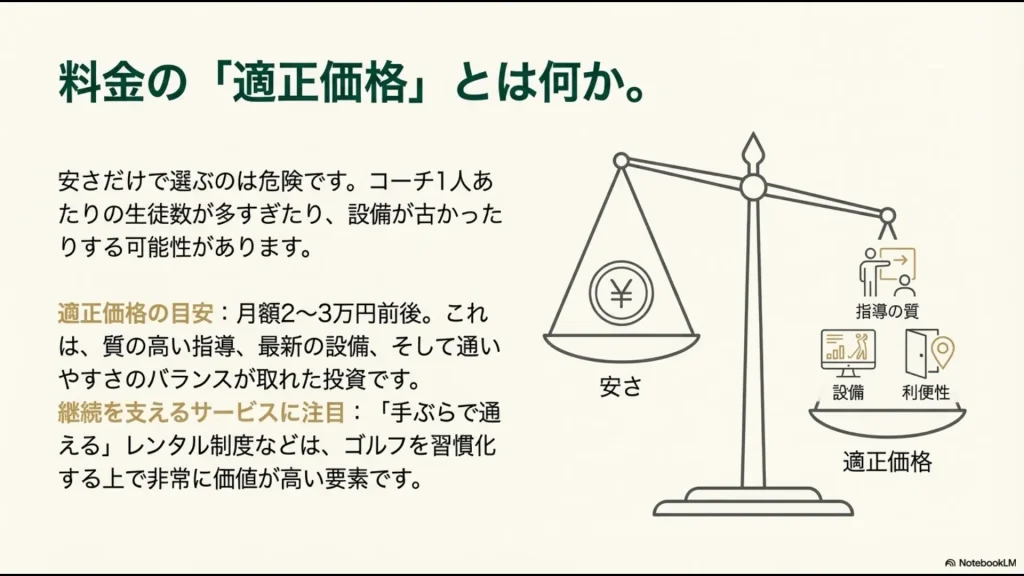 料金の「適正価格」とは何か。

安さだけで選ぶのは危険です。コーチ1人あたりの生徒数が多すぎたり、設備が古かったりする可能性があります。

適正価格の目安：月額2〜3万円前後。これは、質の高い指導、最新の設備、そして通いやすさのバランスが取れた投資です。
継続を支えるサービスに注目：「手ぶらで通える」レンタル制度などは、ゴルフを習慣化する上で非常に価値が高い要素です。

¥

安さ

指導の質

設備

利便性

適正価格

NotebookLM